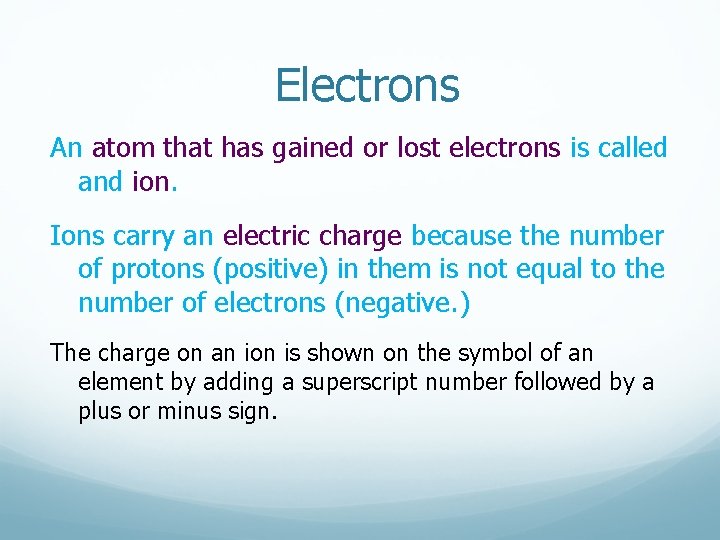 Electrons

An atom that has gained or lost electrons is called and ion.

Ions carry an electric charge because the number of protons (positive) in them is not equal to the number of electrons (negative.)

The charge on an ion is shown on the symbol of an element by adding a superscript number followed by a plus or minus sign.